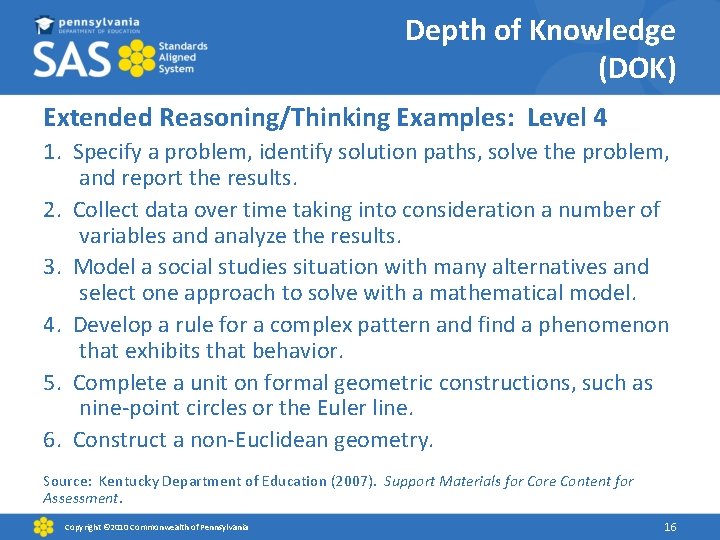 pennsylvania
DEPARTMENT OF EDUCATION
SAS Standards Aligned System

Depth of Knowledge (DOK)

Extended Reasoning/Thinking Examples: Level 4

1. Specify a problem, identify solution paths, solve the problem, and report the results.
2. Collect data over time taking into consideration a number of variables and analyze the results.
3. Model a social studies situation with many alternatives and select one approach to solve with a mathematical model.
4. Develop a rule for a complex pattern and find a phenomenon that exhibits that behavior.
5. Complete a unit on formal geometric constructions, such as nine-point circles or the Euler line.
6. Construct a non-Euclidean geometry.

Source: Kentucky Department of Education (2007). Support Materials for Core Content for Assessment.

Copyright ©2010 Commonwealth of Pennsylvania

16